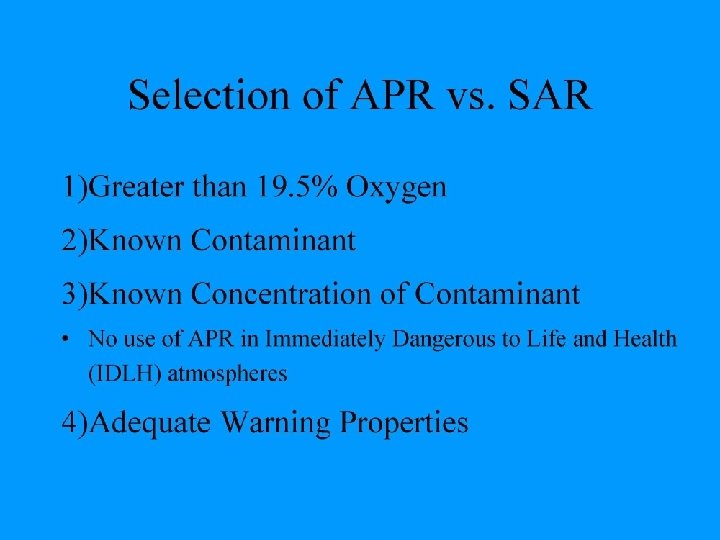 Selection of APR vs. SAR

1)Greater than 19.5% Oxygen

2)Known Contaminant

3)Known Concentration of Contaminant

• No use of APR in Immediately Dangerous to Life and Health (IDLH) atmospheres

4)Adequate Warning Properties